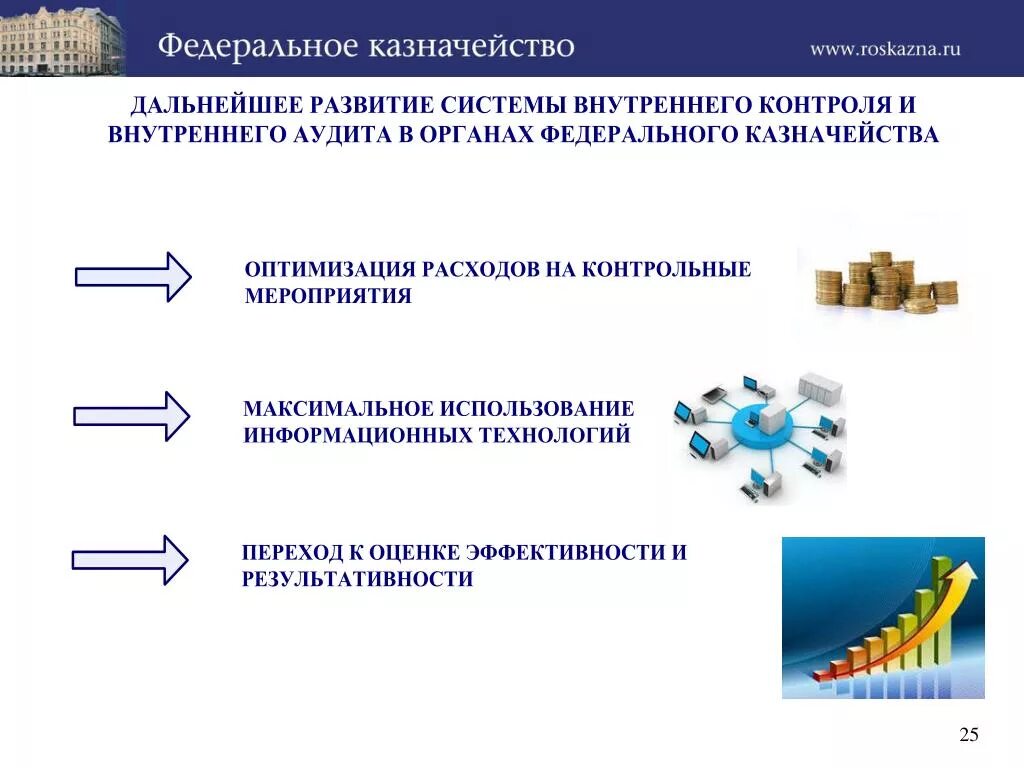 Федеральное казначейство

www.roskazna.ru

ДАЛЬНЕЙШЕЕ РАЗВИТИЕ СИСТЕМЫ ВНУТРЕННЕГО КОНТРОЛЯ И ВНУТРЕННЕГО АУДИТА В ОРГАНАХ ФЕДЕРАЛЬНОГО КАЗНАЧЕЙСТВА

ОПТИМИЗАЦИЯ РАСХОДОВ НА КОНТРОЛЬНЫЕ МЕРОПРИЯТИЯ

МАКСИМАЛЬНОЕ ИСПОЛЬЗОВАНИЕ ИНФОРМАЦИОННЫХ ТЕХНОЛОГИЙ

ПЕРЕХОД К ОЦЕНКЕ ЭФФЕКТИВНОСТИ И РЕЗУЛЬТАТИВНОСТИ

25